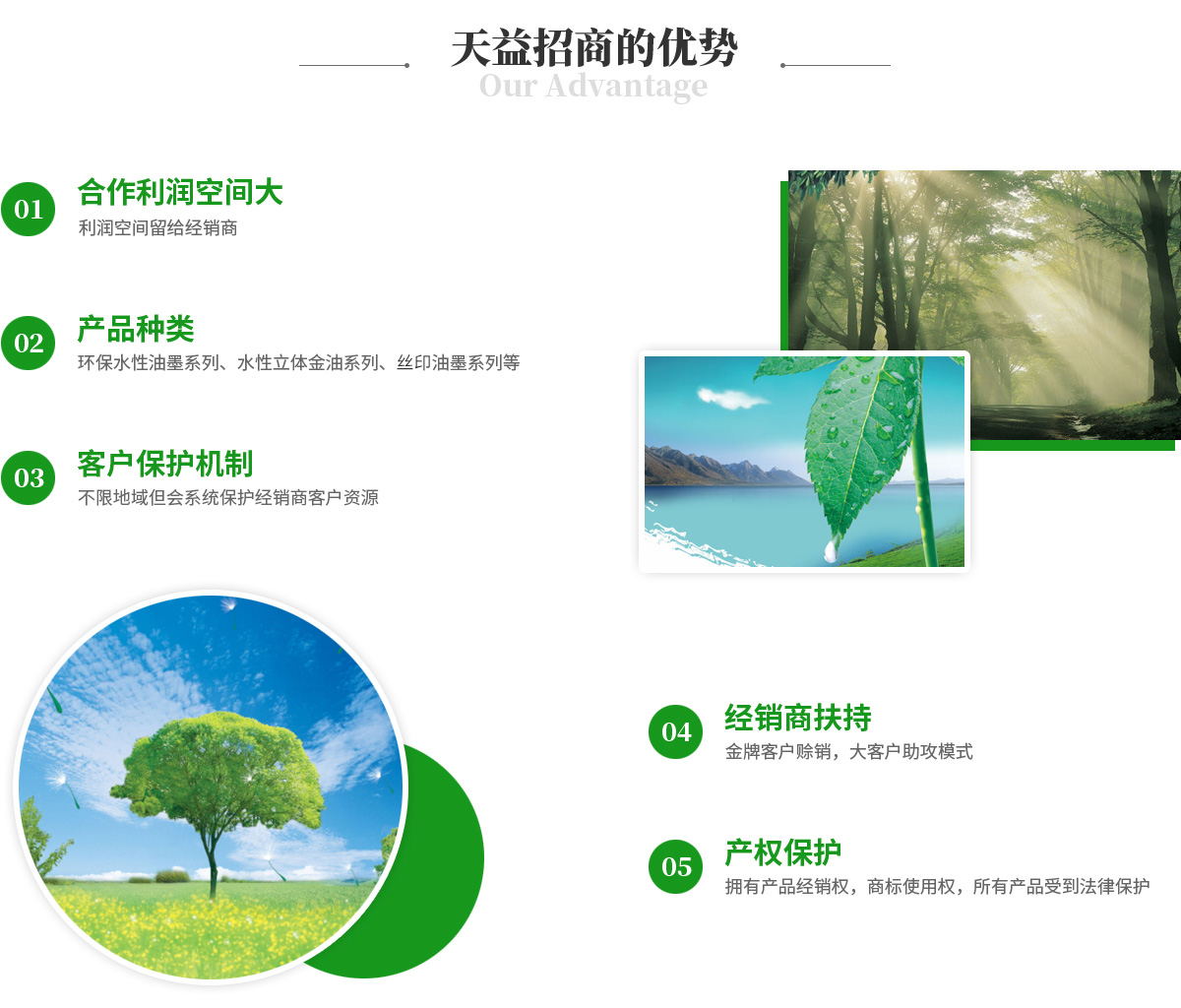 天益招商的优势
Our Advantage

01
合作利润空间大
利润空间留给经销商

02
产品种类
环保水性油墨系列、水性立体金油系列、丝印油墨系列等

03
客户保护机制
不限地域但会系统保护经销商客户资源

04
经销商扶持
金牌客户赊销，大客户助攻模式

05
产权保护
拥有产品经销权，商标使用权，所有产品受到法律保护